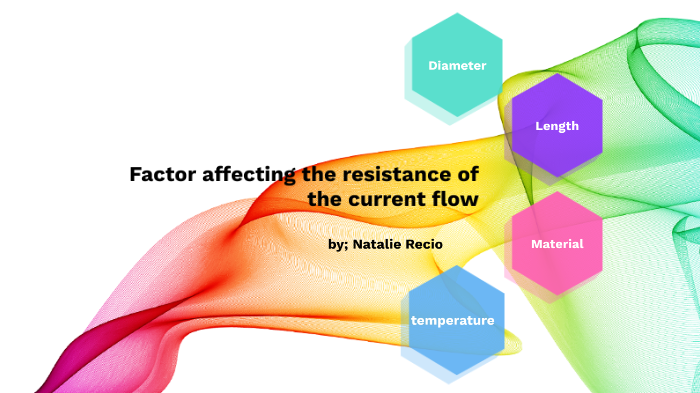 Diameter

Length

Factor affecting the resistance of the current flow

by; Natalie Recio

Material

temperature